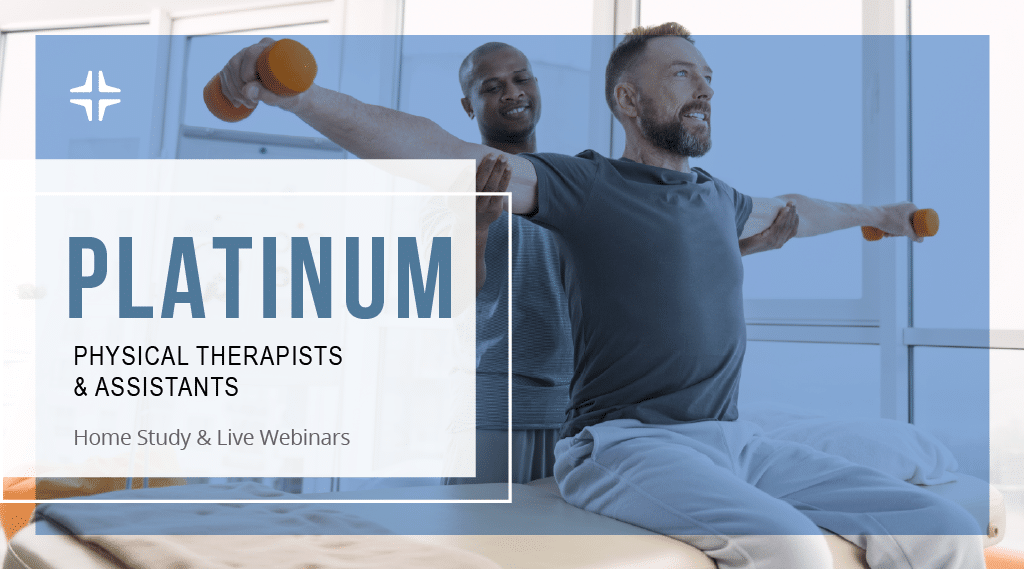 PLATINUM

PHYSICAL THERAPISTS & ASSISTANTS

Home Study & Live Webinars